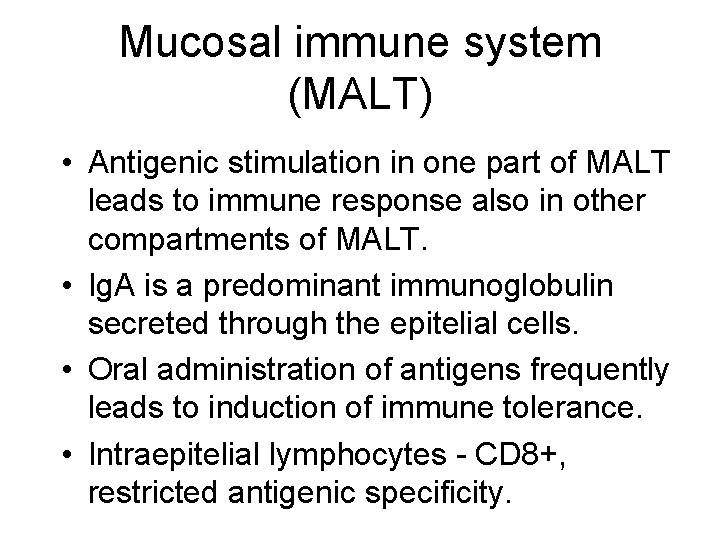 Mucosal immune system (MALT)

• Antigenic stimulation in one part of MALT leads to immune response also in other compartments of MALT.

• IgA is a predominant immunoglobulin secreted through the epitelial cells.

• Oral administration of antigens frequently leads to induction of immune tolerance.

• Intraepitelial lymphocytes - CD8+, restricted antigenic specificity.